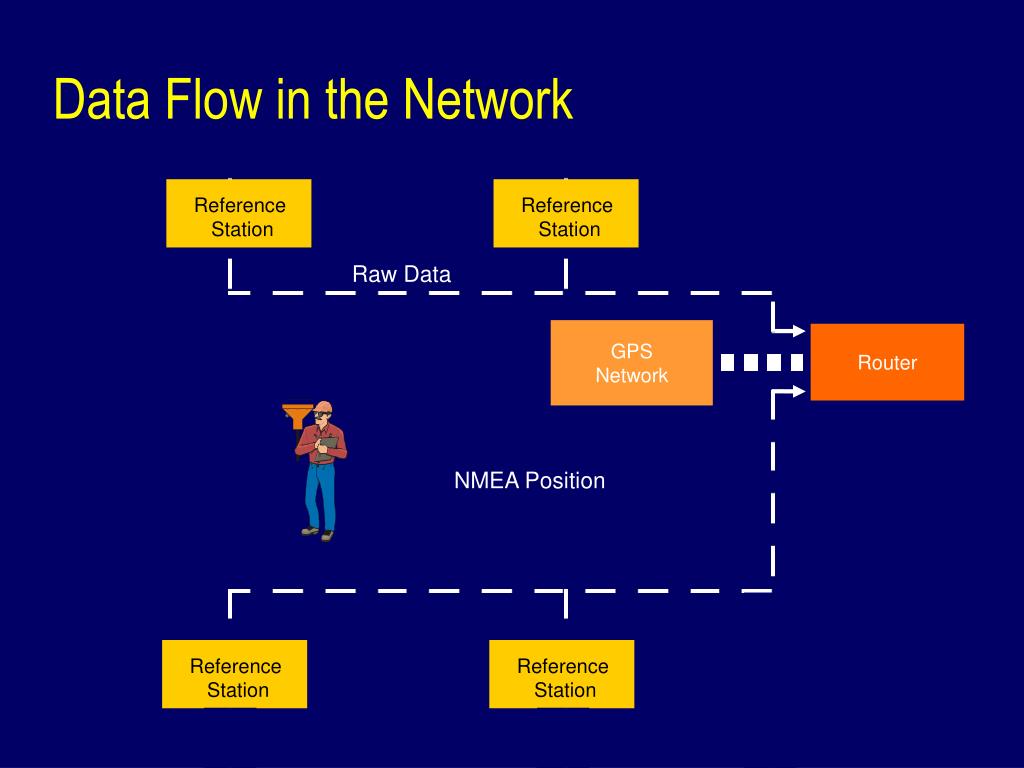 Data Flow in the Network

Reference Station

Reference Station

Raw Data

GPS Network

Router

NMEA Position

Reference Station

Reference Station